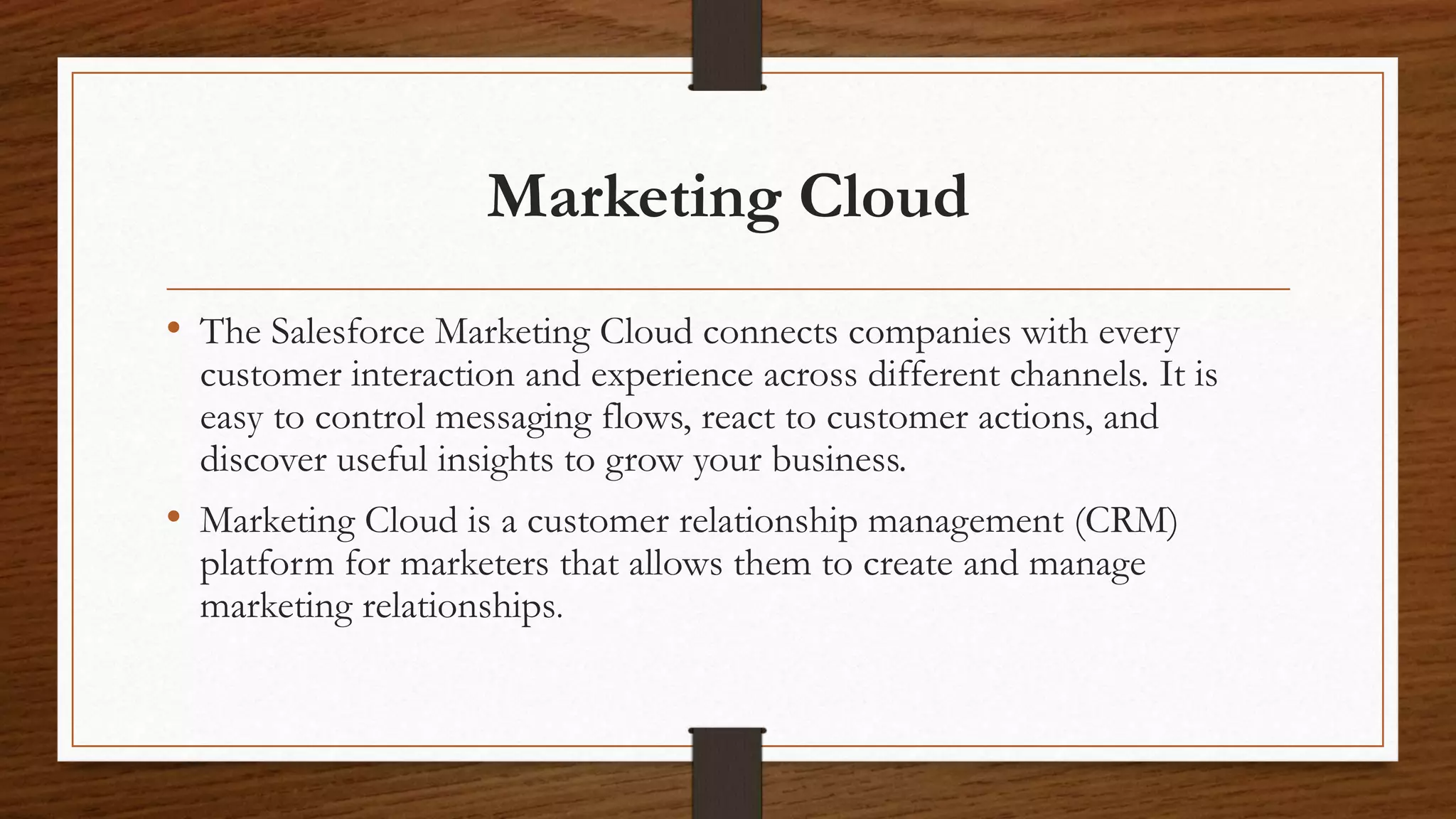 Marketing Cloud

• The Salesforce Marketing Cloud connects companies with every customer interaction and experience across different channels. It is easy to control messaging flows, react to customer actions, and discover useful insights to grow your business.

• Marketing Cloud is a customer relationship management (CRM) platform for marketers that allows them to create and manage marketing relationships.